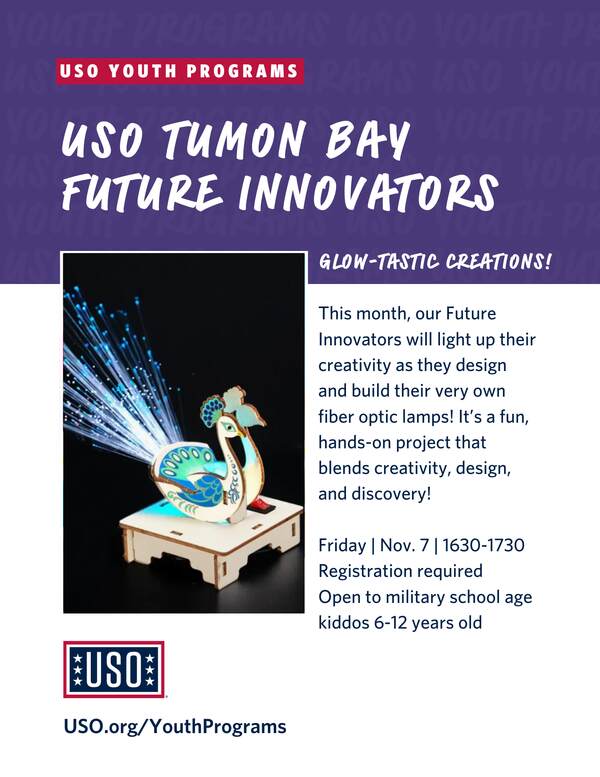 USO YOUTH PROGRAMS

USO TUMON BAY FUTURE INNOVATORS

GLOW-TASTIC CREATIONS!

This month, our Future Innovators will light up their creativity as they design and build their very own fiber optic lamps! It's a fun, hands-on project that blends creativity, design, and discovery!

Friday | Nov. 7 | 1630-1730
Registration required
Open to military school age kiddos 6-12 years old

USO

USO.org/YouthPrograms